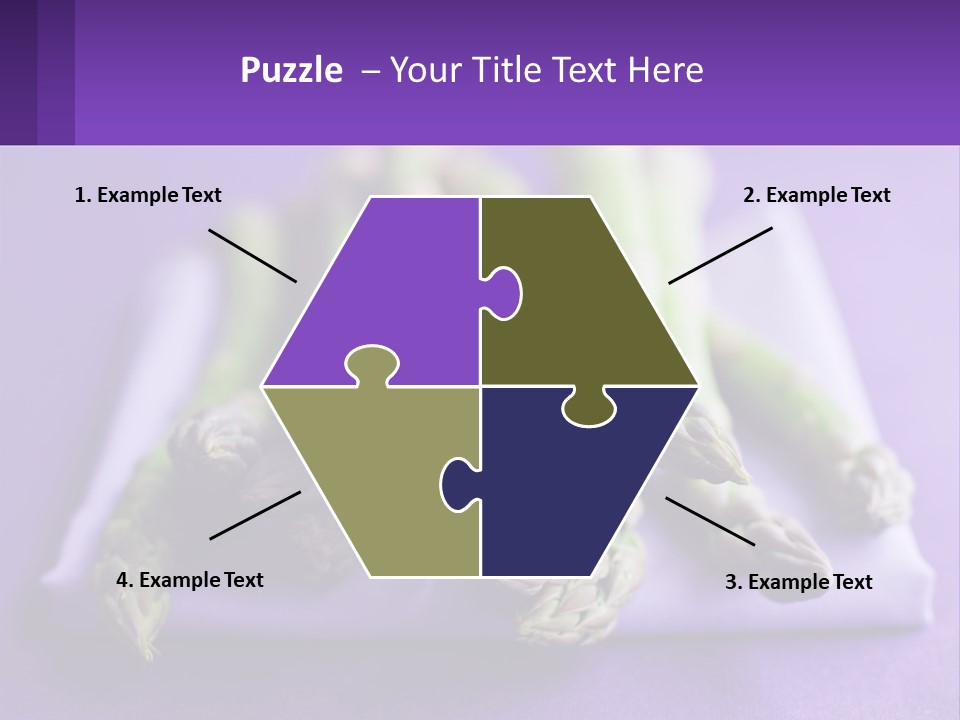 Puzzle – Your Title Text Here

1. Example Text

2. Example Text

4. Example Text

3. Example Text